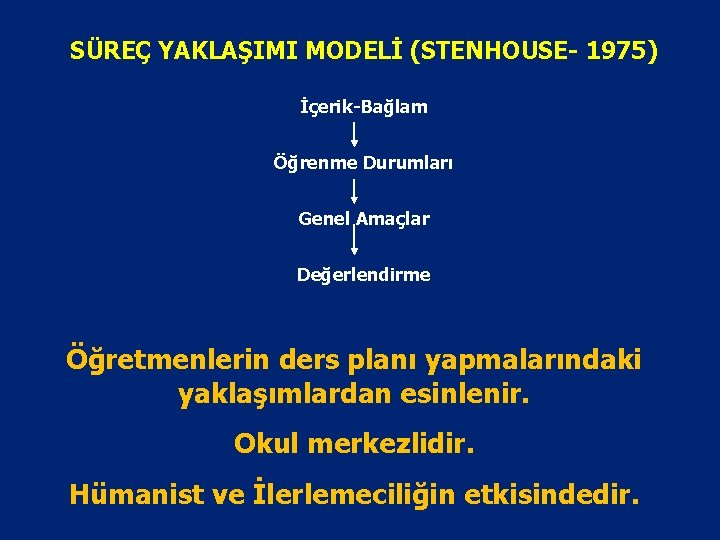 SÜREÇ YAKLAŞIMI MODELİ (STENHOUSE- 1975)

İçerik-Bağlam

Öğrenme Durumları

Genel Amaçlar

Değerlendirme

Öğretmenlerin ders planı yapmalarındaki yaklaşımlardan esinlenir.

Okul merkezlidir.

Hümanist ve İlerlemeciliğin etkisindedir.